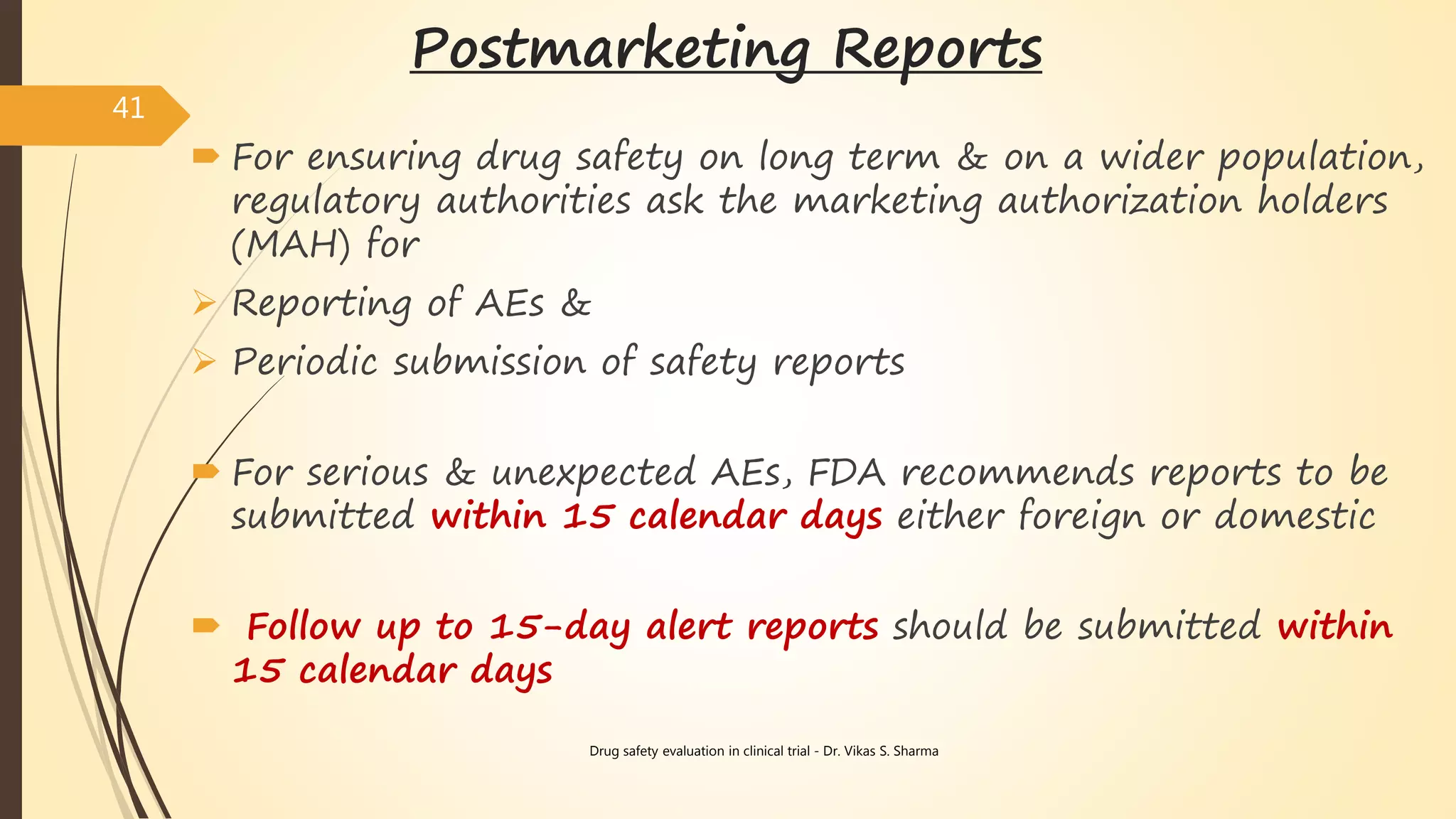 Postmarketing Reports

41

For ensuring drug safety on long term & on a wider population, regulatory authorities ask the marketing authorization holders (MAH) for

Reporting of AEs &

Periodic submission of safety reports

For serious & unexpected AEs, FDA recommends reports to be submitted within 15 calendar days either foreign or domestic

Follow up to 15-day alert reports should be submitted within 15 calendar days

Drug safety evaluation in clinical trial - Dr. Vikas S. Sharma